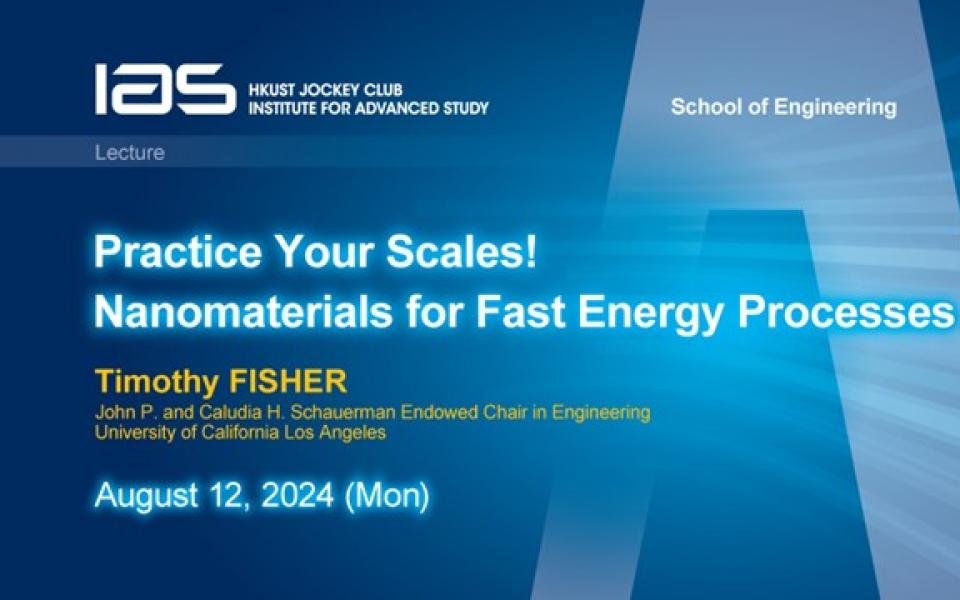 IAS HKUST JOCKEY CLUB INSTITUTE FOR ADVANCED STUDY

School of Engineering

Lecture

Practice Your Scales!
Nanomaterials for Fast Energy Processes

Timothy FISHER
John P. and Caludia H. Schauerman Endowed Chair in Engineering
University of California Los Angeles

August 12, 2024 (Mon)